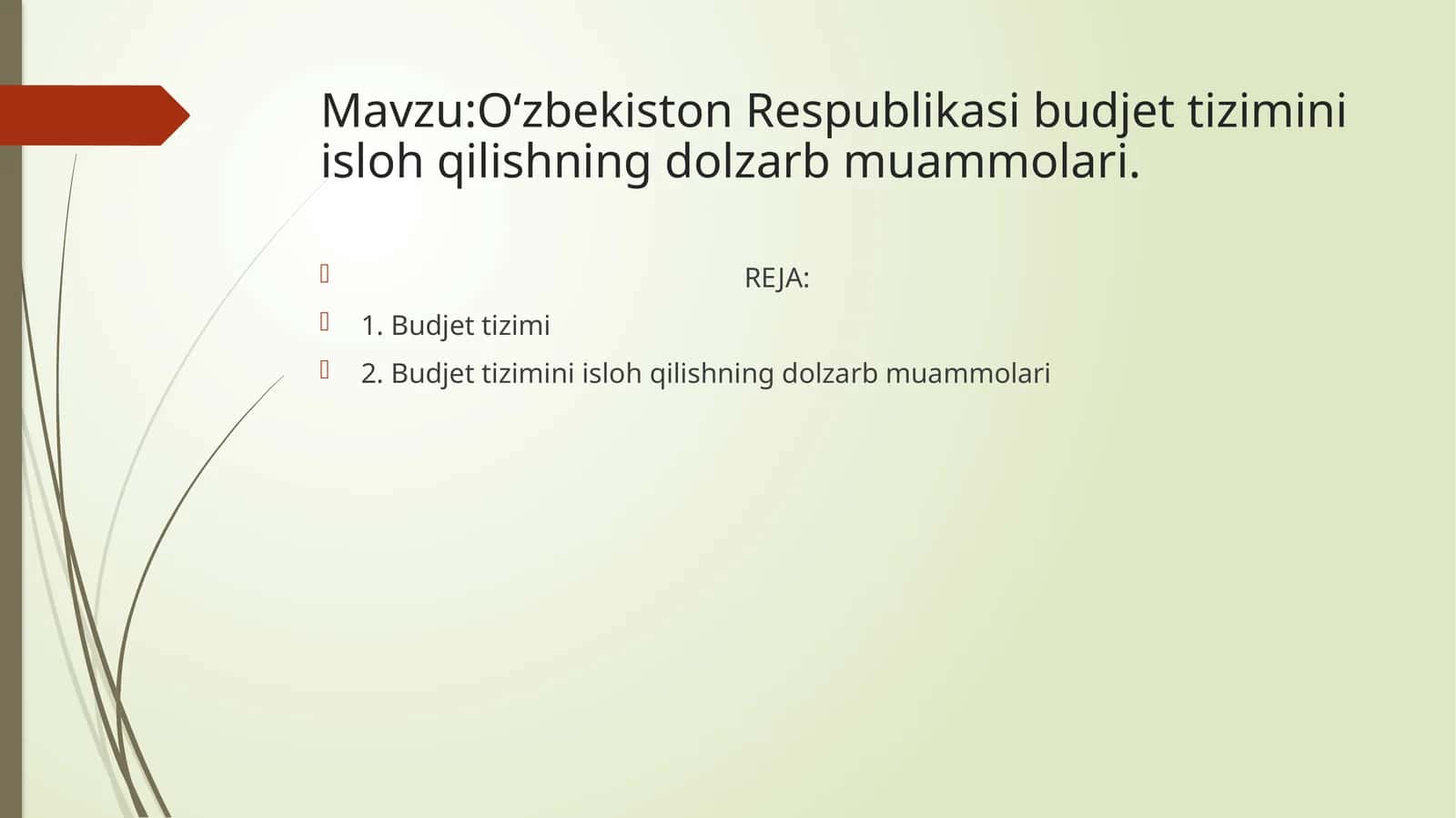 Mavzu:O‘zbekiston Respublikasi budjet tizimini isloh qilishning dolzarb muammolari.

REJA:

1. Budjet tizimi

2. Budjet tizimini isloh qilishning dolzarb muammolari